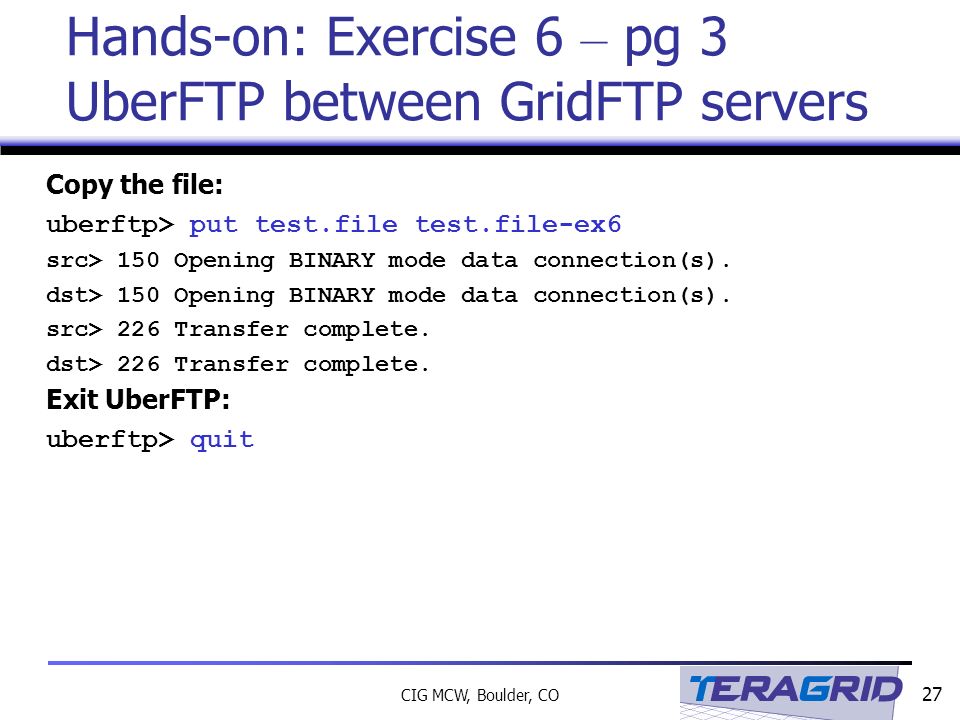 Hands-on: Exercise 6 – pg 3
UberFTP between GridFTP servers

Copy the file:

uberftp> put test.file test.file-ex6
src> 150 Opening BINARY mode data connection(s).
dst> 150 Opening BINARY mode data connection(s).
src> 226 Transfer complete.
dst> 226 Transfer complete.

Exit UberFTP:

uberftp> quit

CIG MCW, Boulder, CO

TERAGRID

27